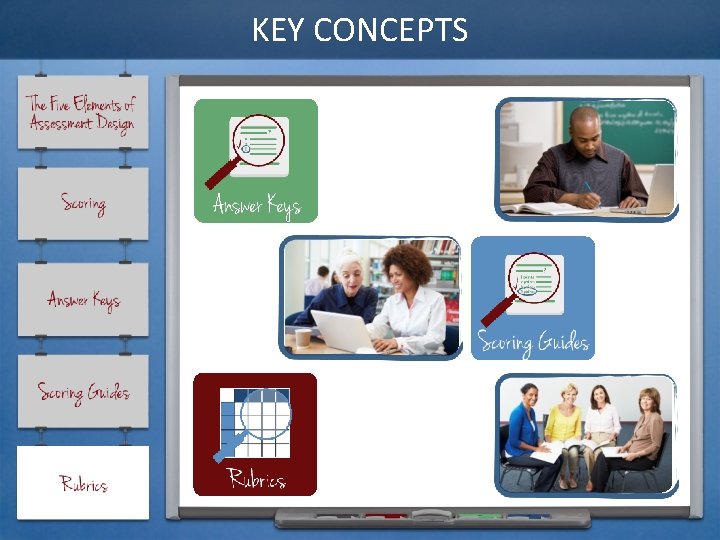 KEY CONCEPTS

The Five Elements of Assessment Design

Scoring

Answer Keys

Scoring Guides

Rubrics

Answer Keys

Scoring Guides

Rubrics